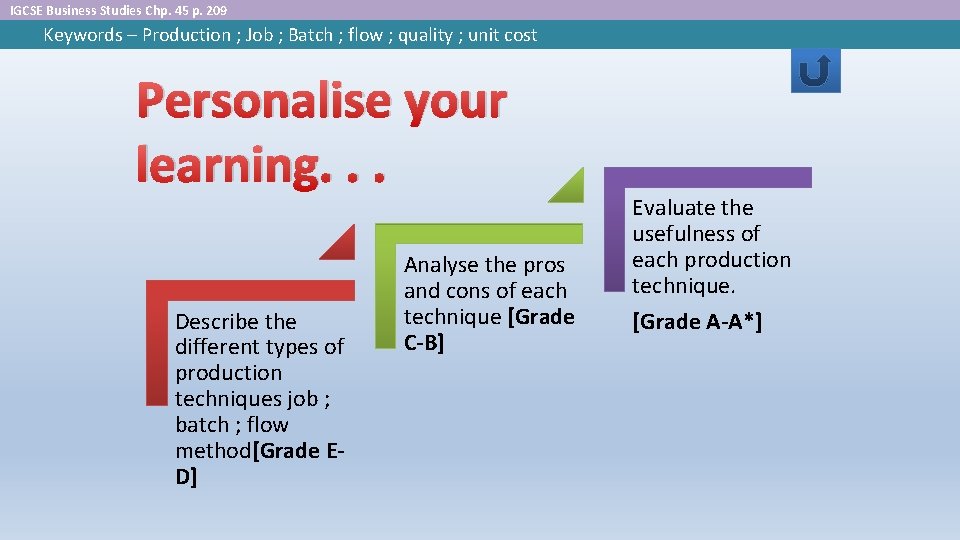 IGCSE Business Studies Chp. 45 p. 209

Keywords – Production ; Job ; Batch ; flow ; quality ; unit cost

Personalise your learning. . .

Describe the different types of production techniques job ; batch ; flow method[Grade E-D]

Analyse the pros and cons of each technique [Grade C-B]

Evaluate the usefulness of each production technique.

[Grade A-A*]